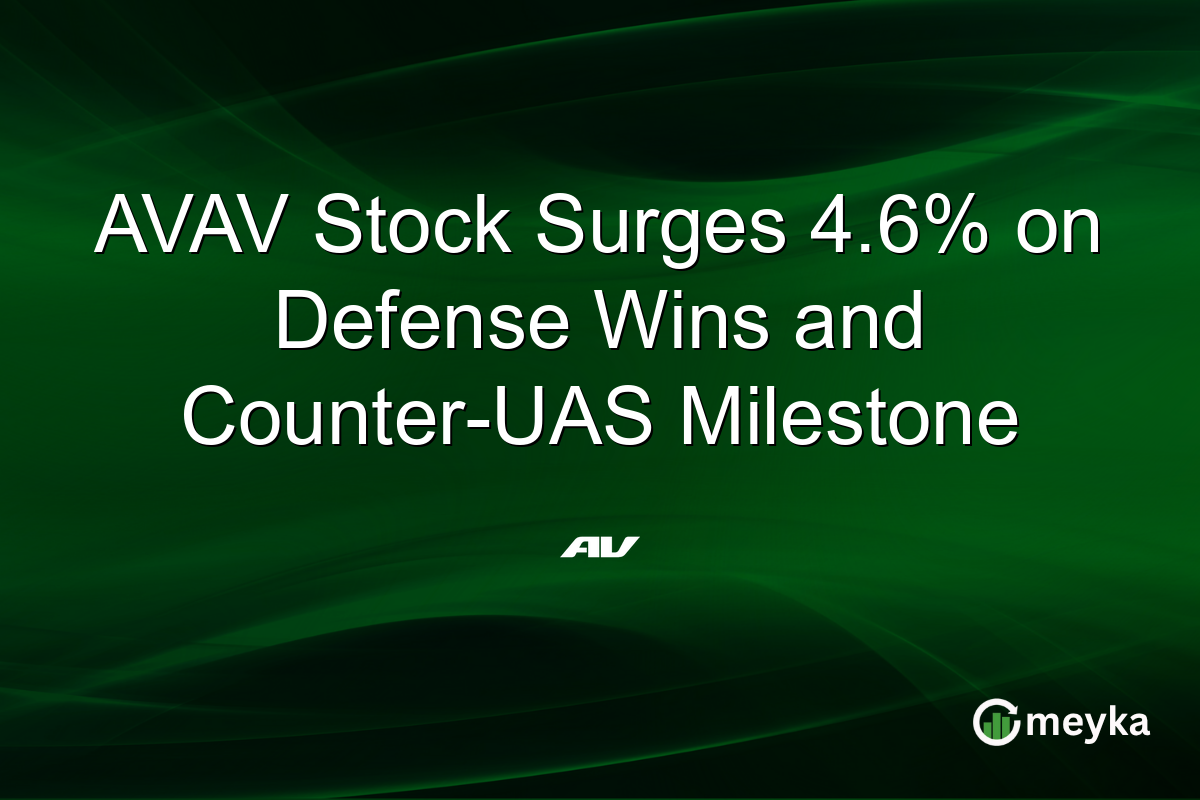 AVAV Stock Surges 4.6% on Defense Wins and Counter-UAS Milestone

AV

meyka